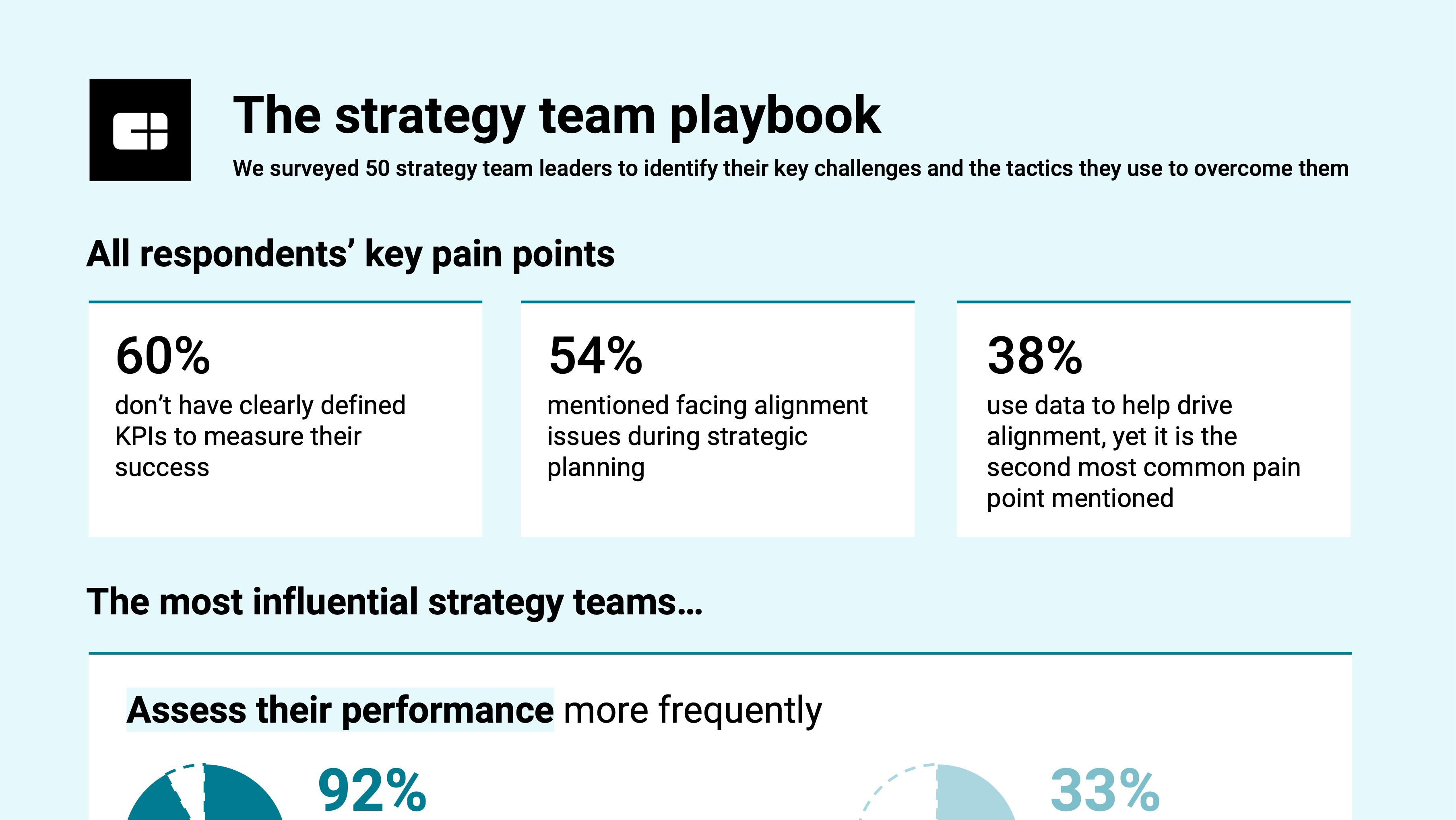 The strategy team playbook

We surveyed 50 strategy team leaders to identify their key challenges and the tactics they use to overcome them

All respondents' key pain points

60%
don't have clearly defined KPIs to measure their success

54%
mentioned facing alignment issues during strategic planning

38%
use data to help drive alignment, yet it is the second most common pain point mentioned

The most influential strategy teams...

Assess their performance more frequently

92%

33%